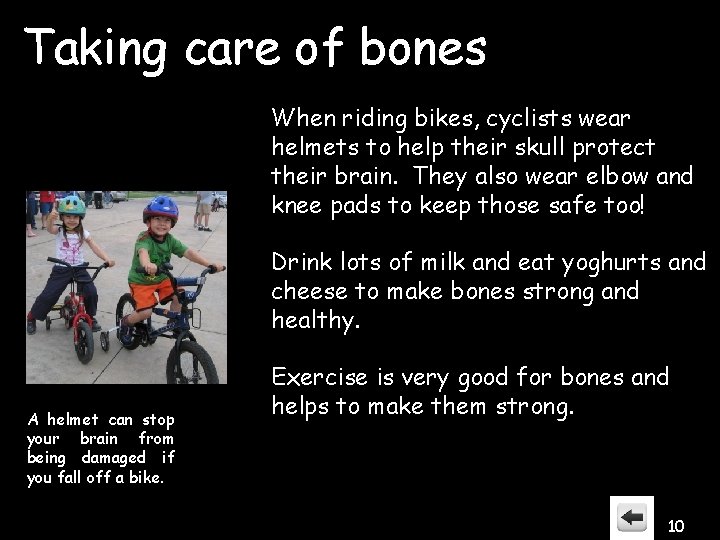 Taking care of bones

When riding bikes, cyclists wear helmets to help their skull protect their brain. They also wear elbow and knee pads to keep those safe too!

Drink lots of milk and eat yoghurts and cheese to make bones strong and healthy.

Exercise is very good for bones and helps to make them strong.

A helmet can stop your brain from being damaged if you fall off a bike.

10